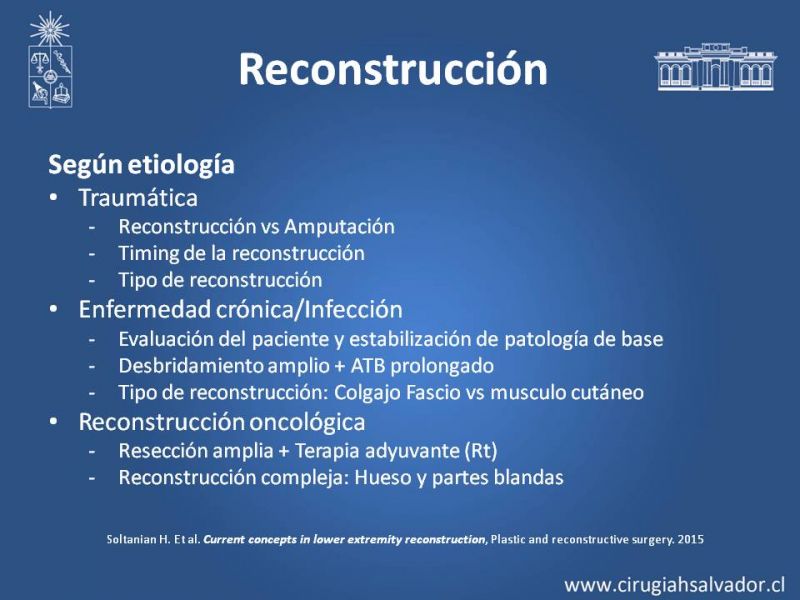 Reconstrucción

Según etiología
• Traumática
- Reconstrucción vs Amputación
- Timing de la reconstrucción
- Tipo de reconstrucción
• Enfermedad crónica/Infección
- Evaluación del paciente y estabilización de patología de base
- Desbridamiento amplio + ATB prolongado
- Tipo de reconstrucción: Colgajo Fascio vs musculo cutáneo
• Reconstrucción oncológica
- Resección amplia + Terapia adyuvante (Rt)
- Reconstrucción compleja: Hueso y partes blandas

Soltanian H. Et al. Current concepts in lower extremity reconstruction, Plastic and reconstructive surgery. 2015

www.cirugiahsalvador.cl